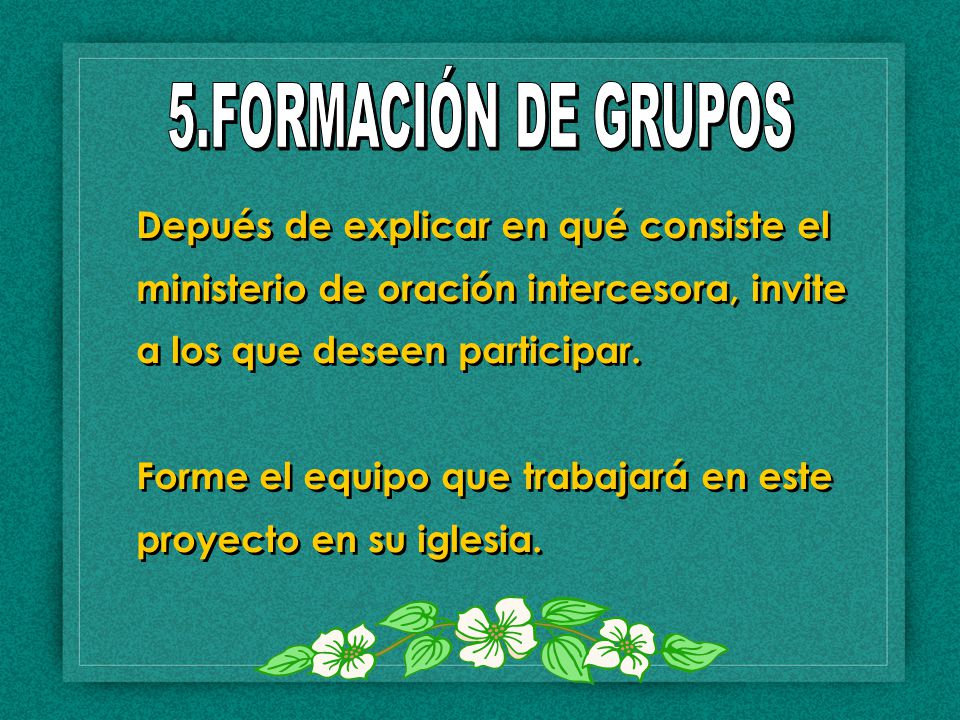 5.FORMACIÓN DE GRUPOS

Depués de explicar en qué consiste el ministerio de oración intercesora, invite a los que deseen participar.

Forme el equipo que trabajará en este proyecto en su iglesia.